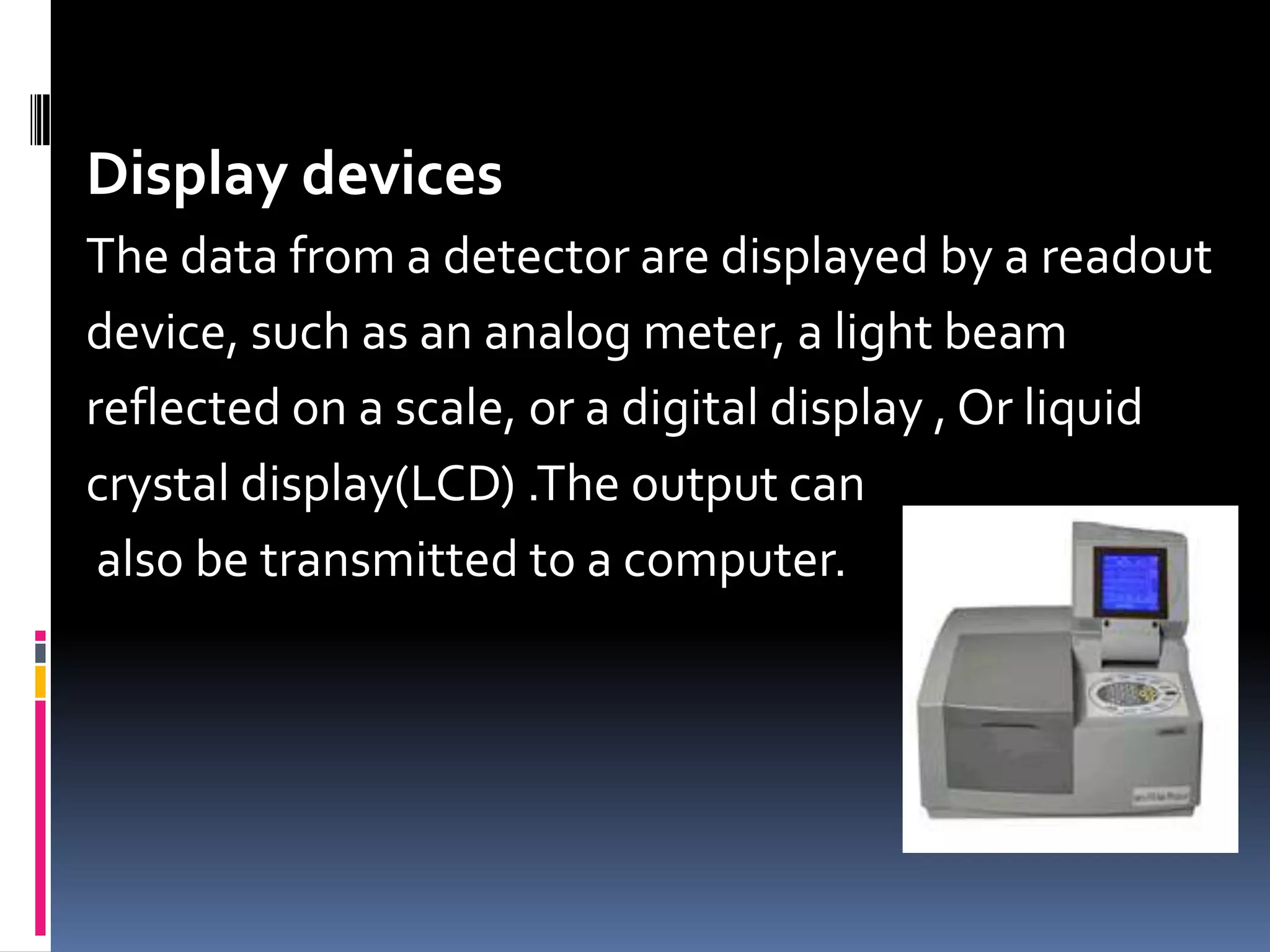 Display devices

The data from a detector are displayed by a readout device, such as an analog meter, a light beam reflected on a scale, or a digital display , Or liquid crystal display(LCD) .The output can also be transmitted to a computer.